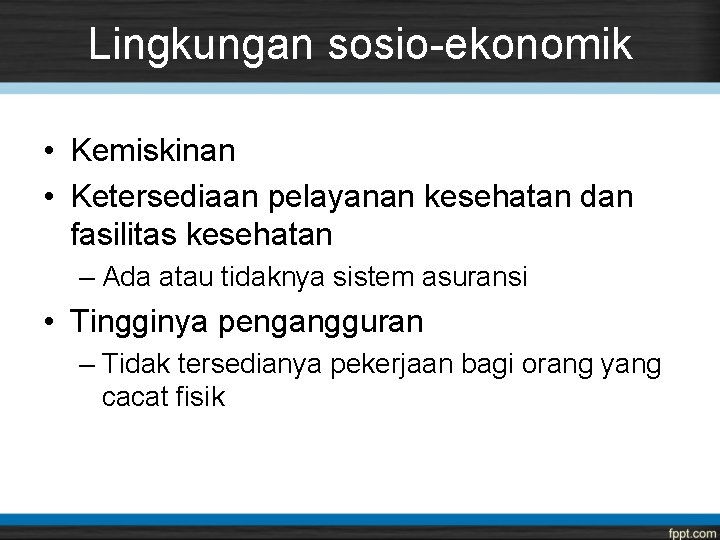 Lingkungan sosio-ekonomik

• Kemiskinan
• Ketersediaan pelayanan kesehatan dan fasilitas kesehatan
– Ada atau tidaknya sistem asuransi
• Tingginya pengangguran
– Tidak tersedianya pekerjaan bagi orang yang cacat fisik

fppt.com